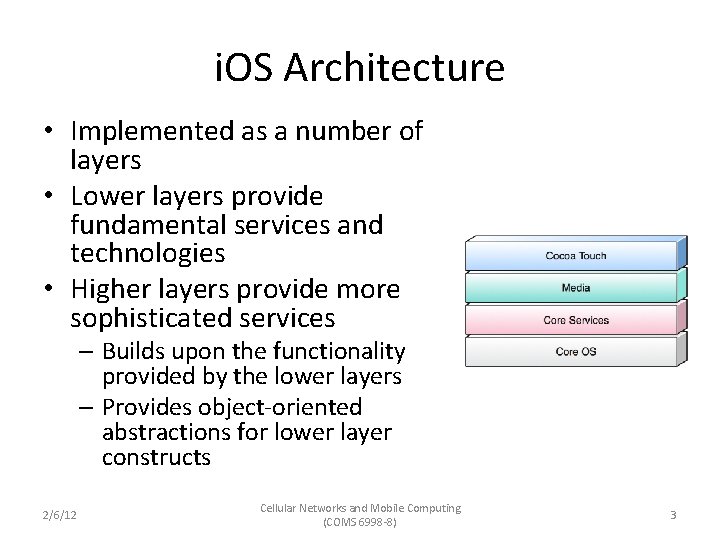 iOS Architecture

• Implemented as a number of layers
• Lower layers provide fundamental services and technologies
• Higher layers provide more sophisticated services
– Builds upon the functionality provided by the lower layers
– Provides object-oriented abstractions for lower layer constructs

Cocoa Touch
Media
Core Services
Core OS

2/6/12

Cellular Networks and Mobile Computing (COMS 6998-8)

3